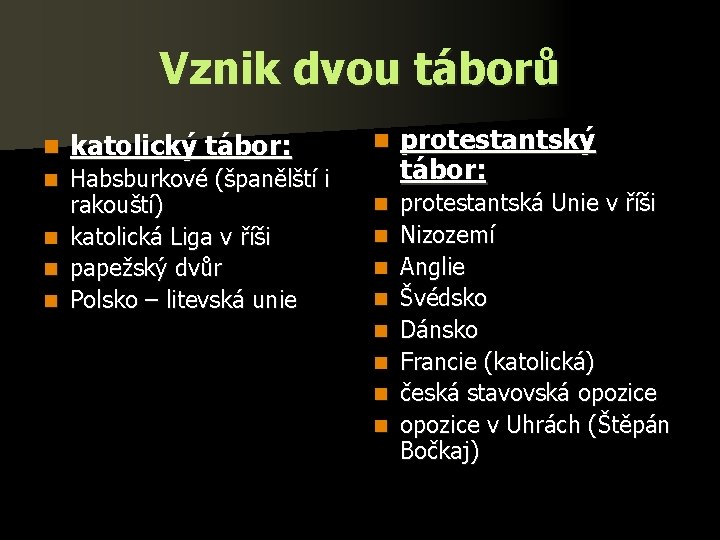 Vznik dvou táborů

katolický tábor:
Habsburkové (španělští i rakouští)
katolická Liga v říši
papežský dvůr
Polsko – litevská unie

protestantský tábor:
protestantská Unie v říši
Nizozemí
Anglie
Švédsko
Dánsko
Francie (katolická)
česká stavovská opozice
opozice v Uhrách (Štěpán Bočkaj)